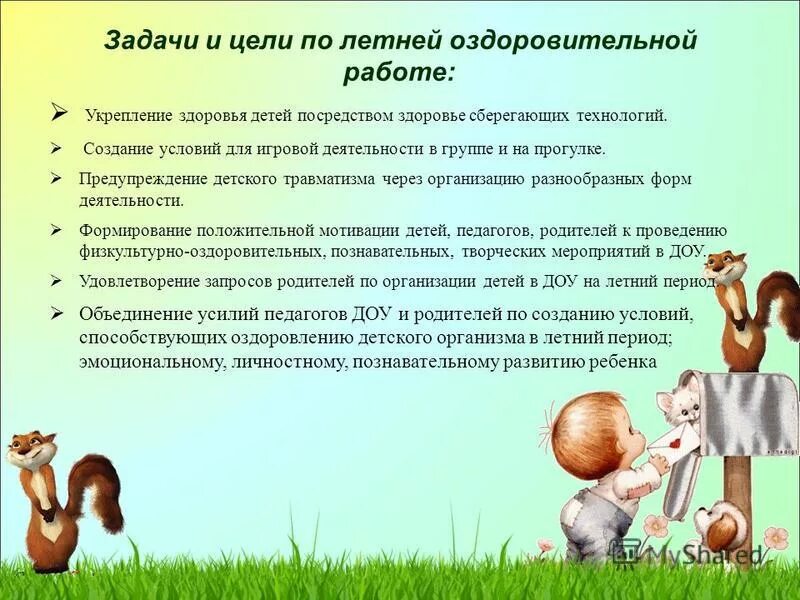 Задачи и цели по летней оздоровительной работе:

➢ Укрепление здоровья детей посредством здоровье сберегающих технологий.

➢ Создание условий для игровой деятельности в группе и на прогулке.

➢ Предупреждение детского травматизма через организацию разнообразных форм деятельности.

➢ Формирование положительной мотивации детей, педагогов, родителей к проведению физкультурно-оздоровительных, познавательных, творческих мероприятий в ДОУ.

➢ Удовлетворение запросов родителей по организации детей в ДОУ на летний период.

➢ Объединение усилий педагогов ДОУ и родителей по созданию условий, способствующих оздоровлению детского организма в летний период; эмоциональному, личностному, познавательному развитию ребенка

MyShared